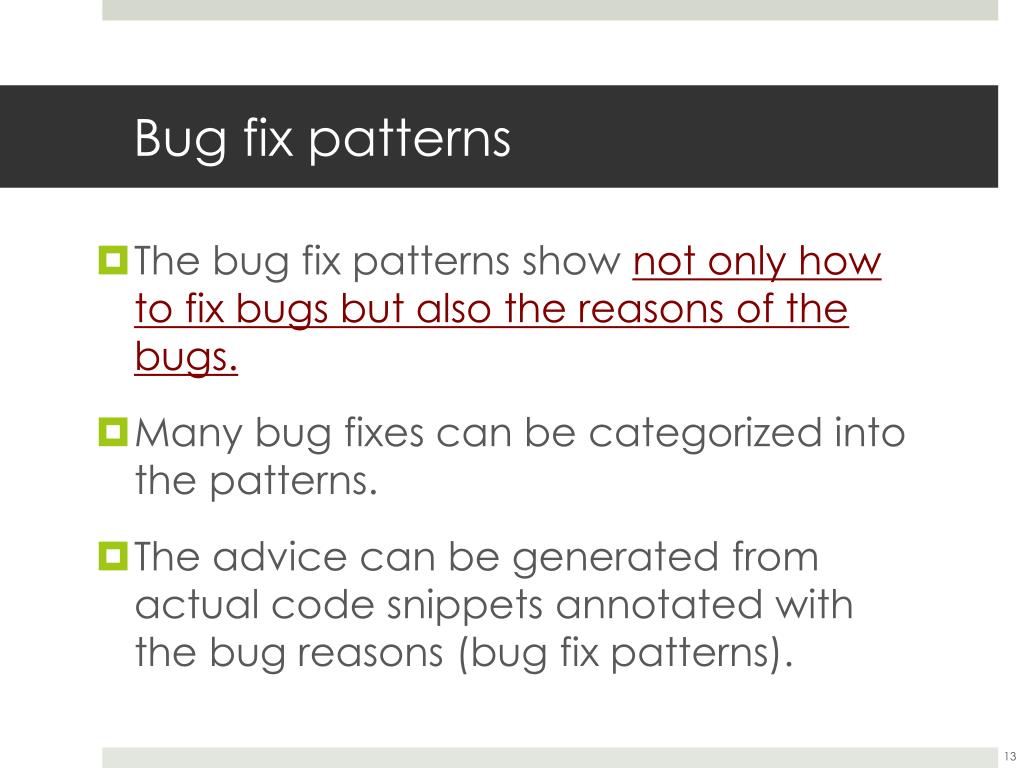 Bug fix patterns

The bug fix patterns show not only how to fix bugs but also the reasons of the bugs.

Many bug fixes can be categorized into the patterns.

The advice can be generated from actual code snippets annotated with the bug reasons (bug fix patterns).

13